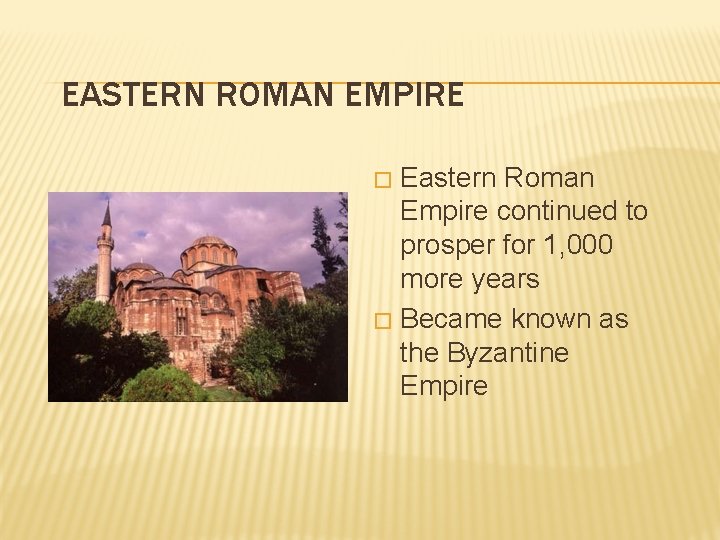 EASTERN ROMAN EMPIRE

□ Eastern Roman Empire continued to prosper for 1,000 more years

□ Became known as the Byzantine Empire